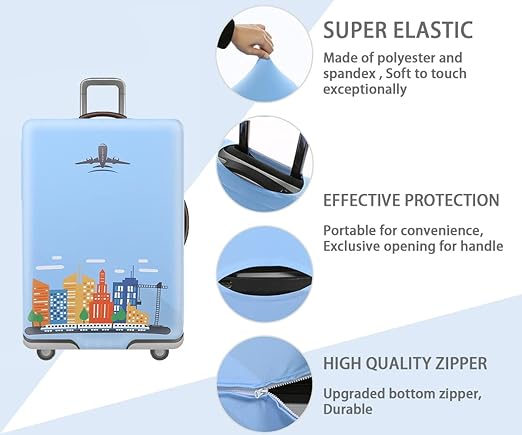 SUPER ELASTIC

Made of polyester and spandex , Soft to touch exceptionally

EFFECTIVE PROTECTION

Portable for convenience, Exclusive opening for handle

HIGH QUALITY ZIPPER

Upgraded bottom zipper, Durable